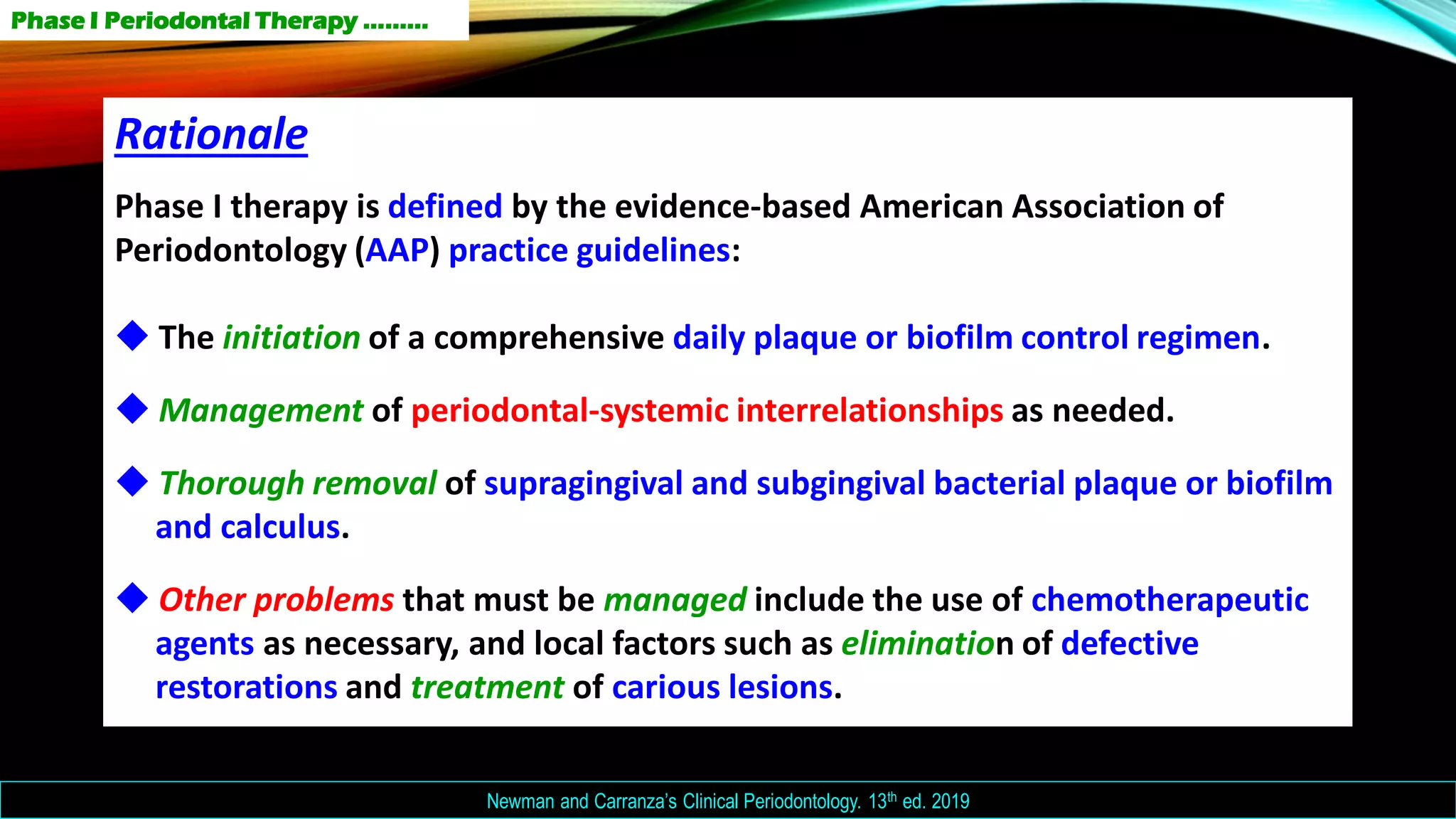 Phase I Periodontal Therapy .........

Rationale

Phase I therapy is defined by the evidence-based American Association of Periodontology (AAP) practice guidelines:

◆ The initiation of a comprehensive daily plaque or biofilm control regimen.

◆ Management of periodontal-systemic interrelationships as needed.

◆ Thorough removal of supragingival and subgingival bacterial plaque or biofilm and calculus.

◆ Other problems that must be managed include the use of chemotherapeutic agents as necessary, and local factors such as elimination of defective restorations and treatment of carious lesions.

Newman and Carranza's Clinical Periodontology. 13$^{th}$ ed. 2019